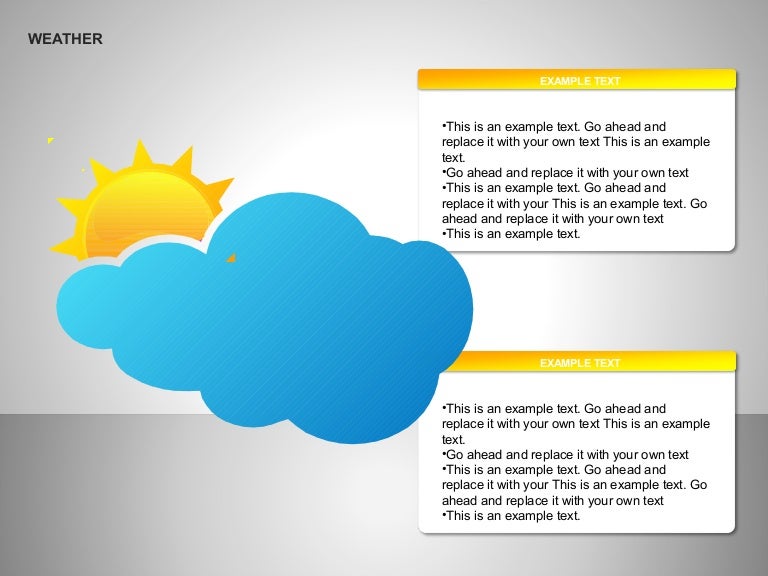 WEATHER

EXAMPLE TEXT

•This is an example text. Go ahead and replace it with your own text This is an example text.
•Go ahead and replace it with your own text
•This is an example text. Go ahead and replace it with your This is an example text. Go ahead and replace it with your own text
•This is an example text.

EXAMPLE TEXT

•This is an example text. Go ahead and replace it with your own text This is an example text.
•Go ahead and replace it with your own text
•This is an example text. Go ahead and replace it with your This is an example text. Go ahead and replace it with your own text
•This is an example text.